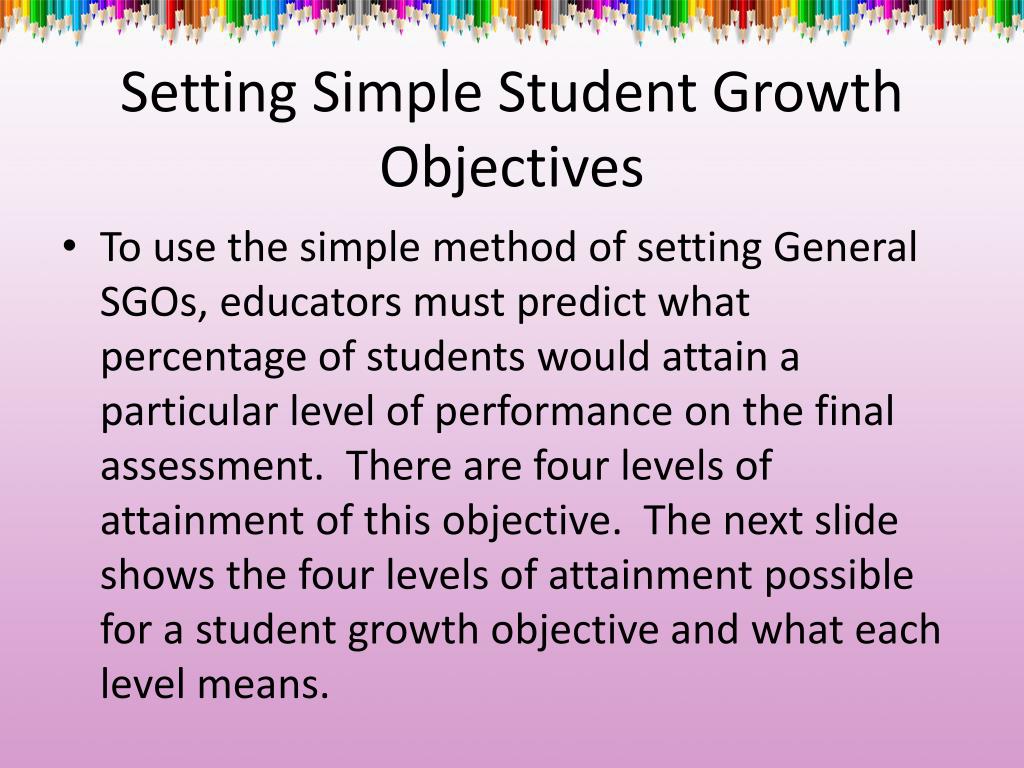 Setting Simple Student Growth Objectives

• To use the simple method of setting General SGOs, educators must predict what percentage of students would attain a particular level of performance on the final assessment.  There are four levels of attainment of this objective.  The next slide shows the four levels of attainment possible for a student growth objective and what each level means.